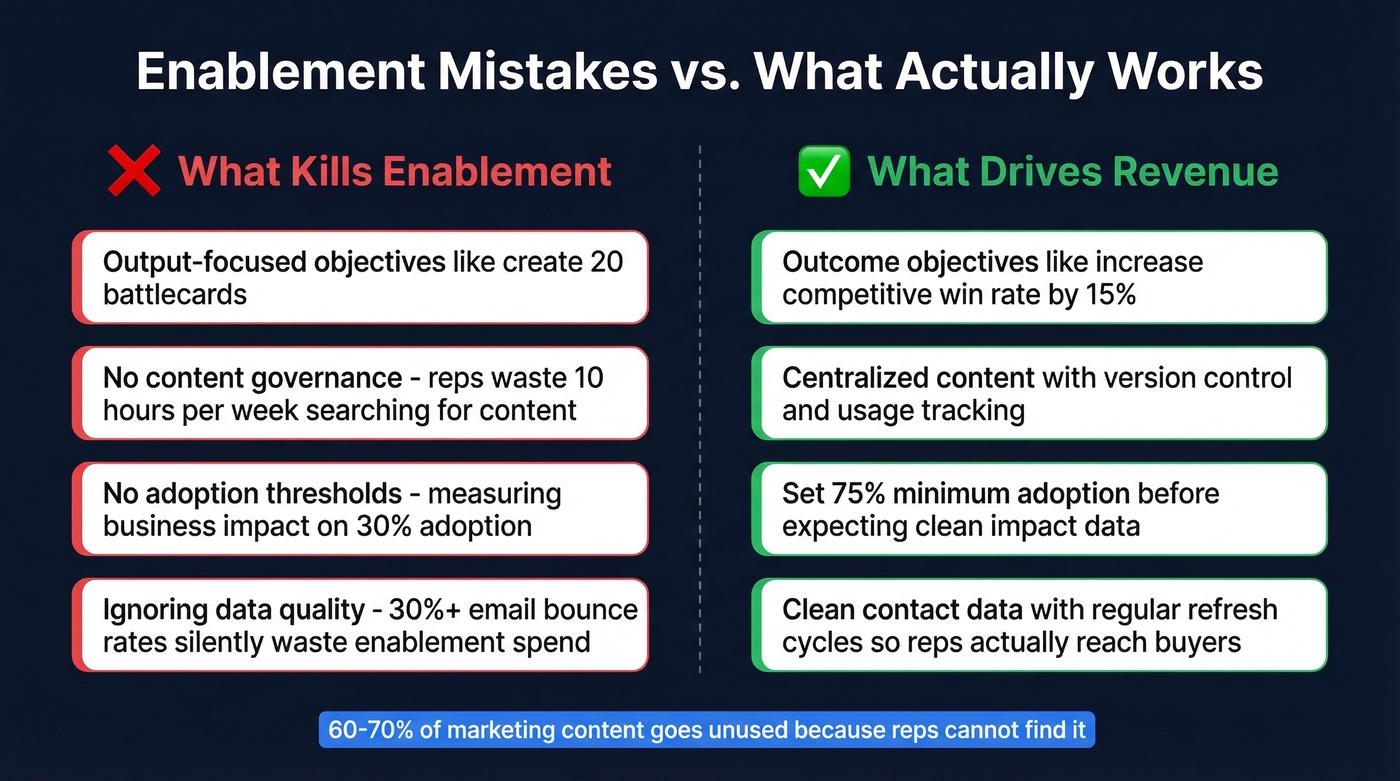 Enablement Mistakes vs. What Actually Works

❌ What Kills Enablement

Output-focused objectives like create 20 battlecards

No content governance - reps waste 10 hours per week searching for content

No adoption thresholds - measuring business impact on 30% adoption

Ignoring data quality - 30%+ email bounce rates silently waste enablement spend

✅ What Drives Revenue

Outcome objectives like increase competitive win rate by 15%

Centralized content with version control and usage tracking

Set 75% minimum adoption before expecting clean impact data

Clean contact data with regular refresh cycles so reps actually reach buyers

60-70% of marketing content goes unused because reps cannot find it